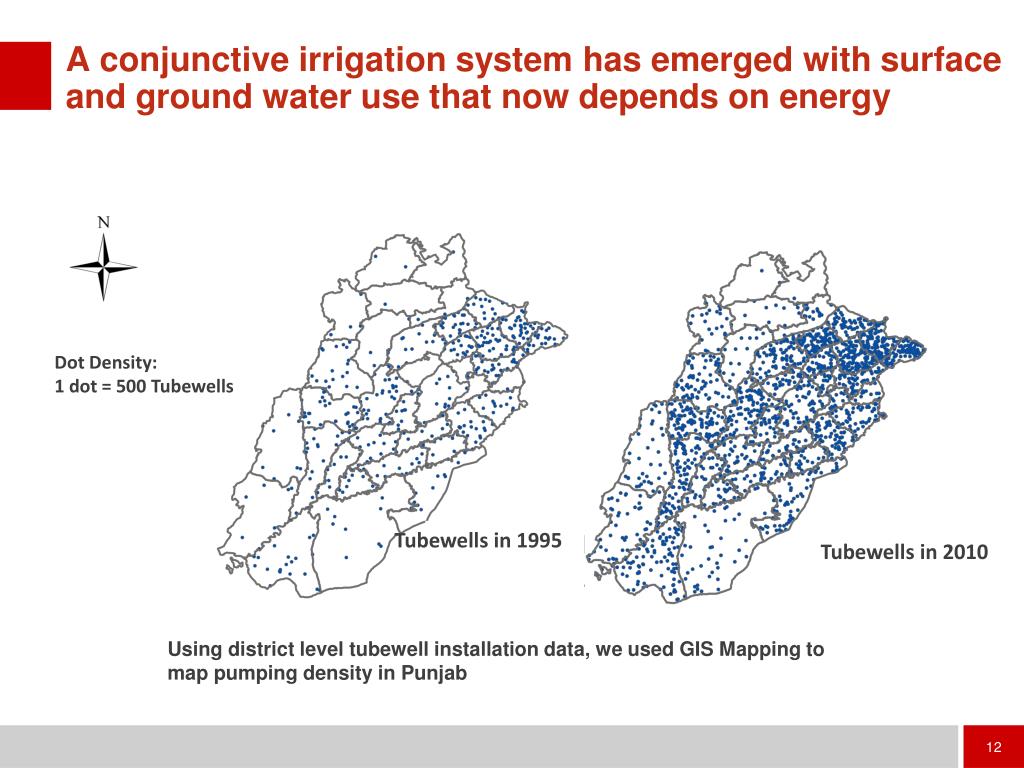 A conjunctive irrigation system has emerged with surface and ground water use that now depends on energy

N

Dot Density:
1 dot = 500 Tubewells

Tubewells in 1995

Tubewells in 2010

Using district level tubewell installation data, we used GIS Mapping to map pumping density in Punjab

12